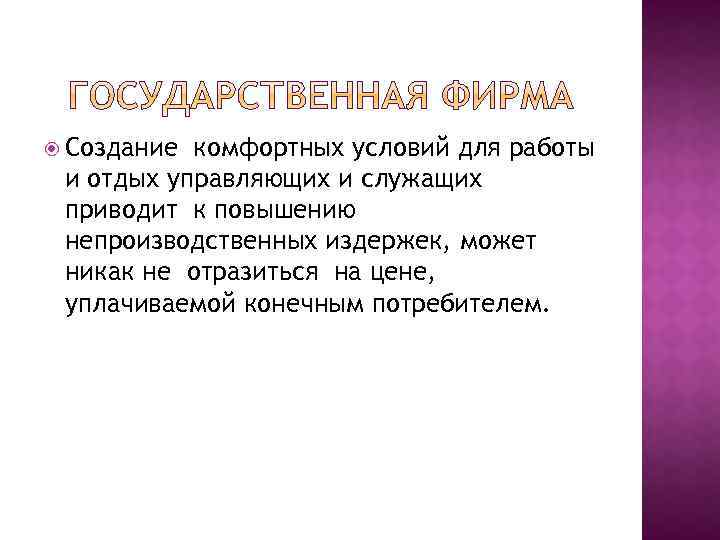 ГОСУДАРСТВЕННАЯ ФИРМА

Создание комфортных условий для работы и отдых управляющих и служащих приводит к повышению непроизводственных издержек, может никак не отразиться на цене, уплачиваемой конечным потребителем.